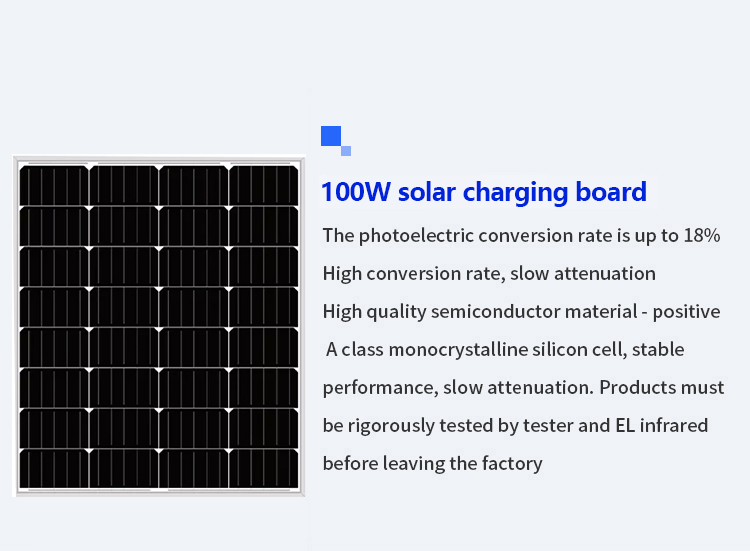 100W solar charging board

The photoelectric conversion rate is up to 18%
High conversion rate, slow attenuation
High quality semiconductor material - positive A class monocrystalline silicon cell, stable performance, slow attenuation. Products must be rigorously tested by tester and EL infrared before leaving the factory